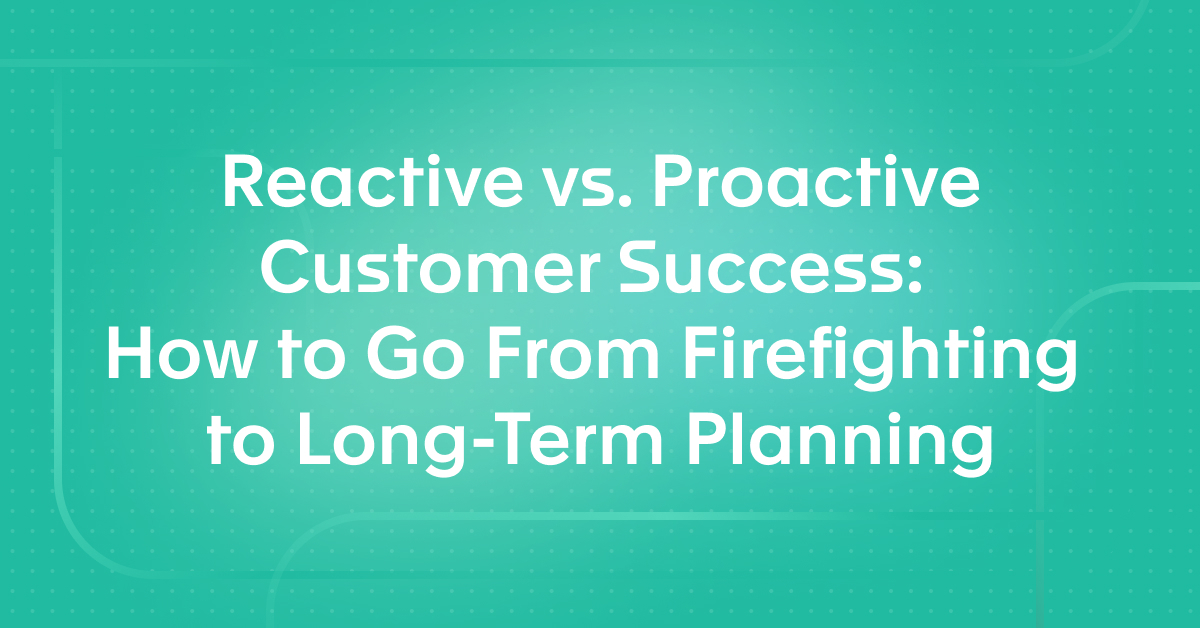 Reactive vs. Proactive Customer Success: How to Go From Firefighting to Long-Term Planning